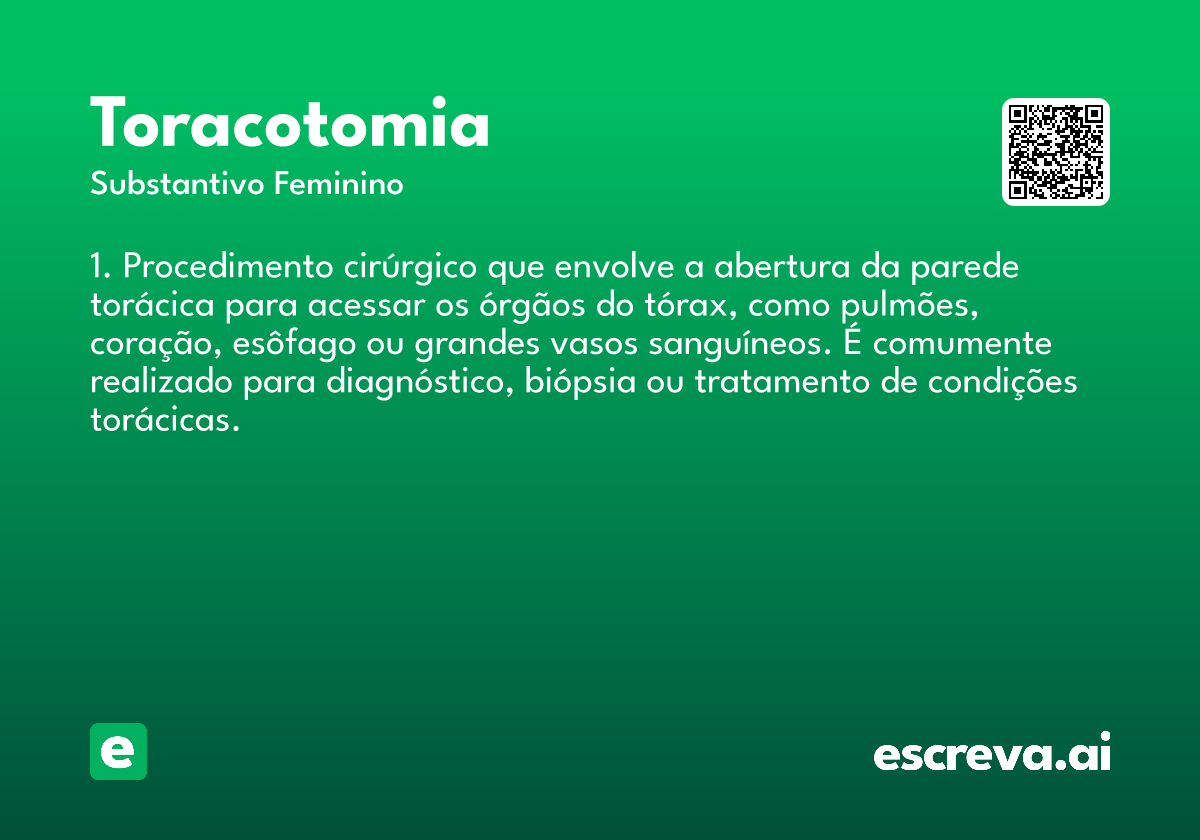 Toracotomia

Substantivo Feminino

1. Procedimento cirúrgico que envolve a abertura da parede torácica para acessar os órgãos do tórax, como pulmões, coração, esôfago ou grandes vasos sanguíneos. É comumente realizado para diagnóstico, biópsia ou tratamento de condições torácicas.

e

escreva.ai